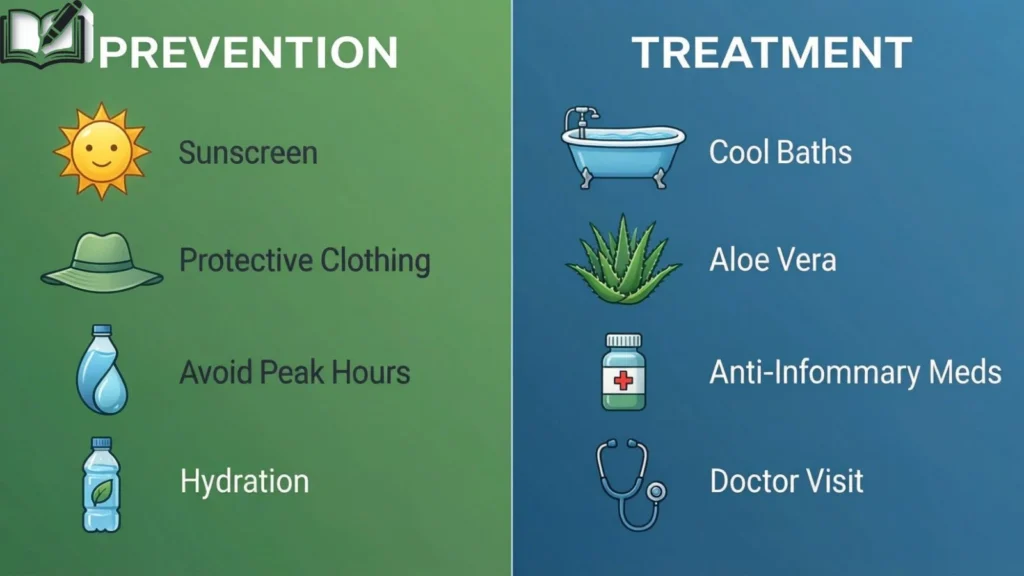 PREVENTION

Sunscreen

Protective Clothing

Avoid Peak Hours

Hydration

TREATMENT

Cool Baths

Aloe Vera

Anti-Infommary Meds

Doctor Visit